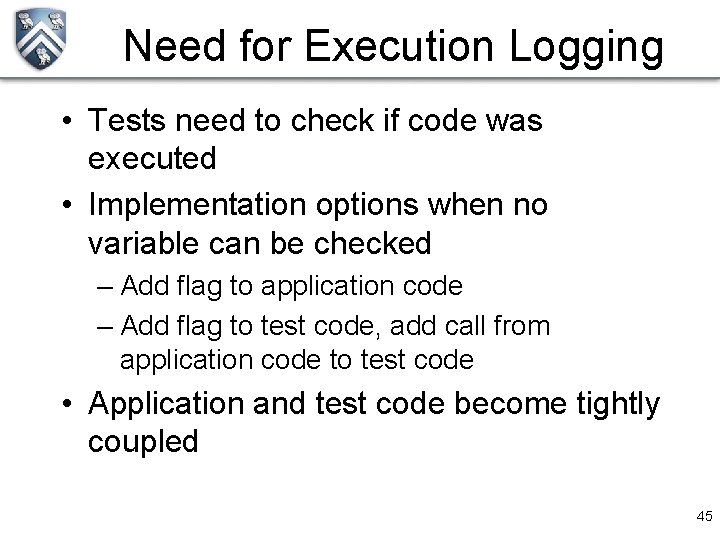 Need for Execution Logging

• Tests need to check if code was executed

• Implementation options when no variable can be checked

– Add flag to application code

– Add flag to test code, add call from application code to test code

• Application and test code become tightly coupled

45